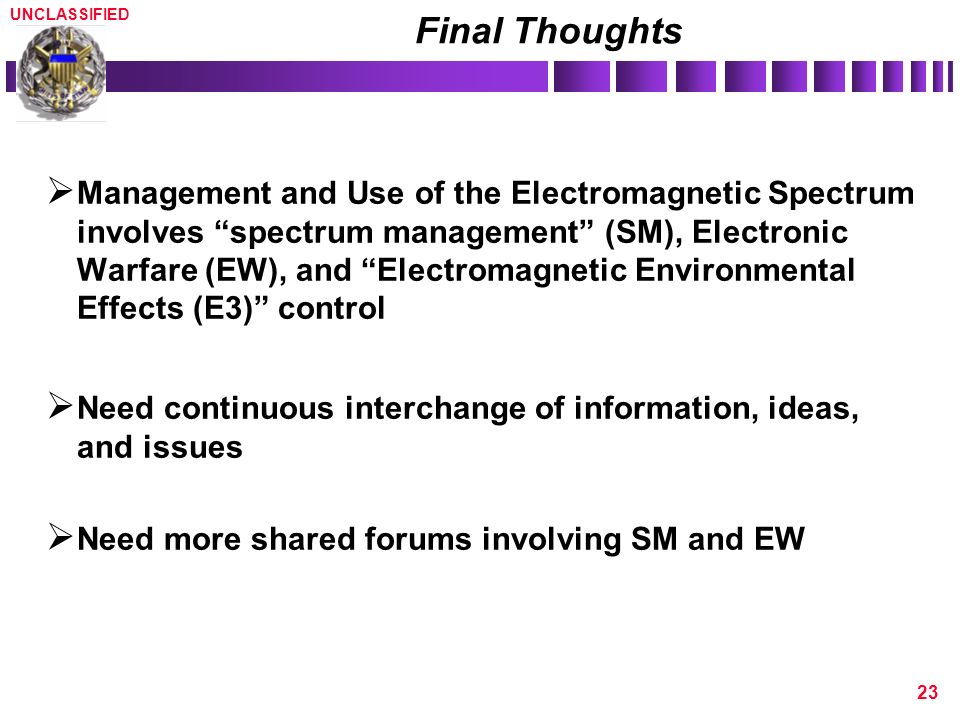 UNCLASSIFIED

Final Thoughts

➢ Management and Use of the Electromagnetic Spectrum involves “spectrum management” (SM), Electronic Warfare (EW), and “Electromagnetic Environmental Effects (E3)” control

➢ Need continuous interchange of information, ideas, and issues

➢ Need more shared forums involving SM and EW

23